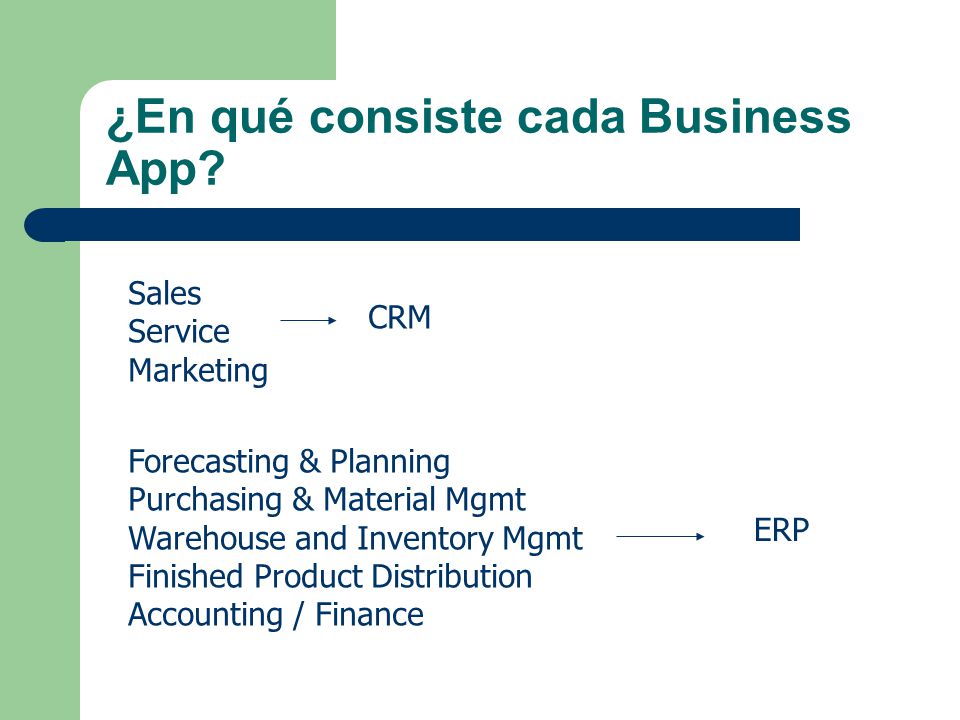 ¿En qué consiste cada Business App?

Sales
Service
Marketing

CRM

Forecasting & Planning
Purchasing & Material Mgmt
Warehouse and Inventory Mgmt
Finished Product Distribution
Accounting / Finance

ERP